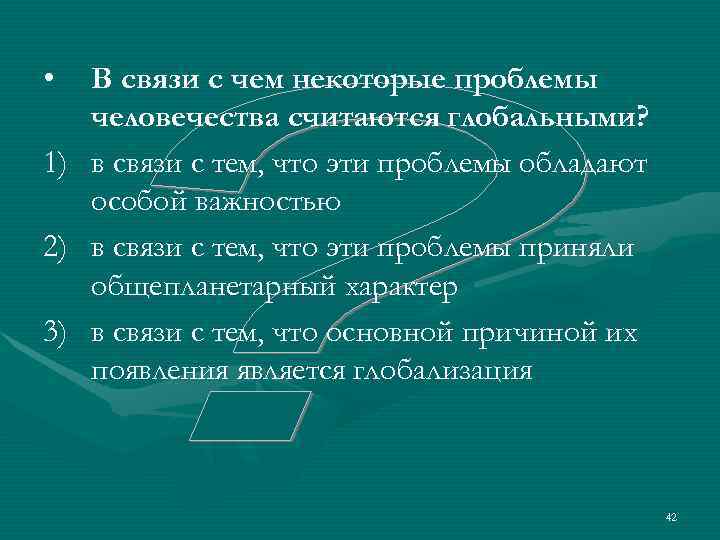 • В связи с чем некоторые проблемы человечества считаются глобальными?

1) в связи с тем, что эти проблемы обладают особой важностью

2) в связи с тем, что эти проблемы приняли общепланетарный характер

3) в связи с тем, что основной причиной их появления является глобализация

42